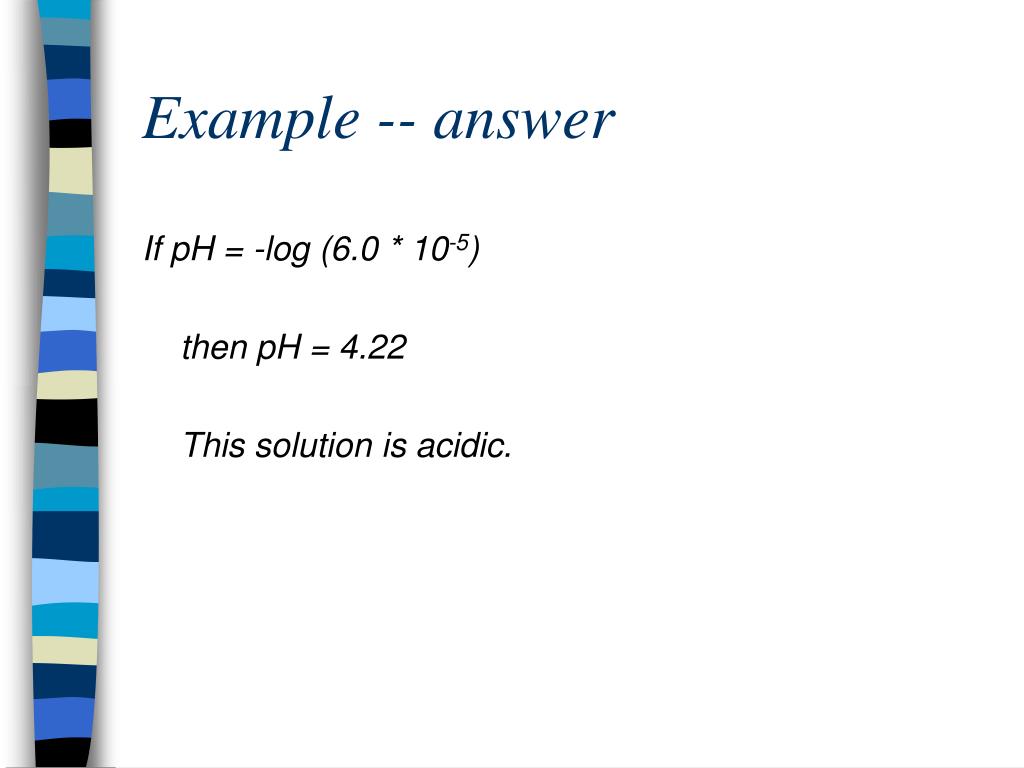 Example -- answer

If pH = -log (6.0 * $10^{-5}$)

then pH = 4.22

This solution is acidic.